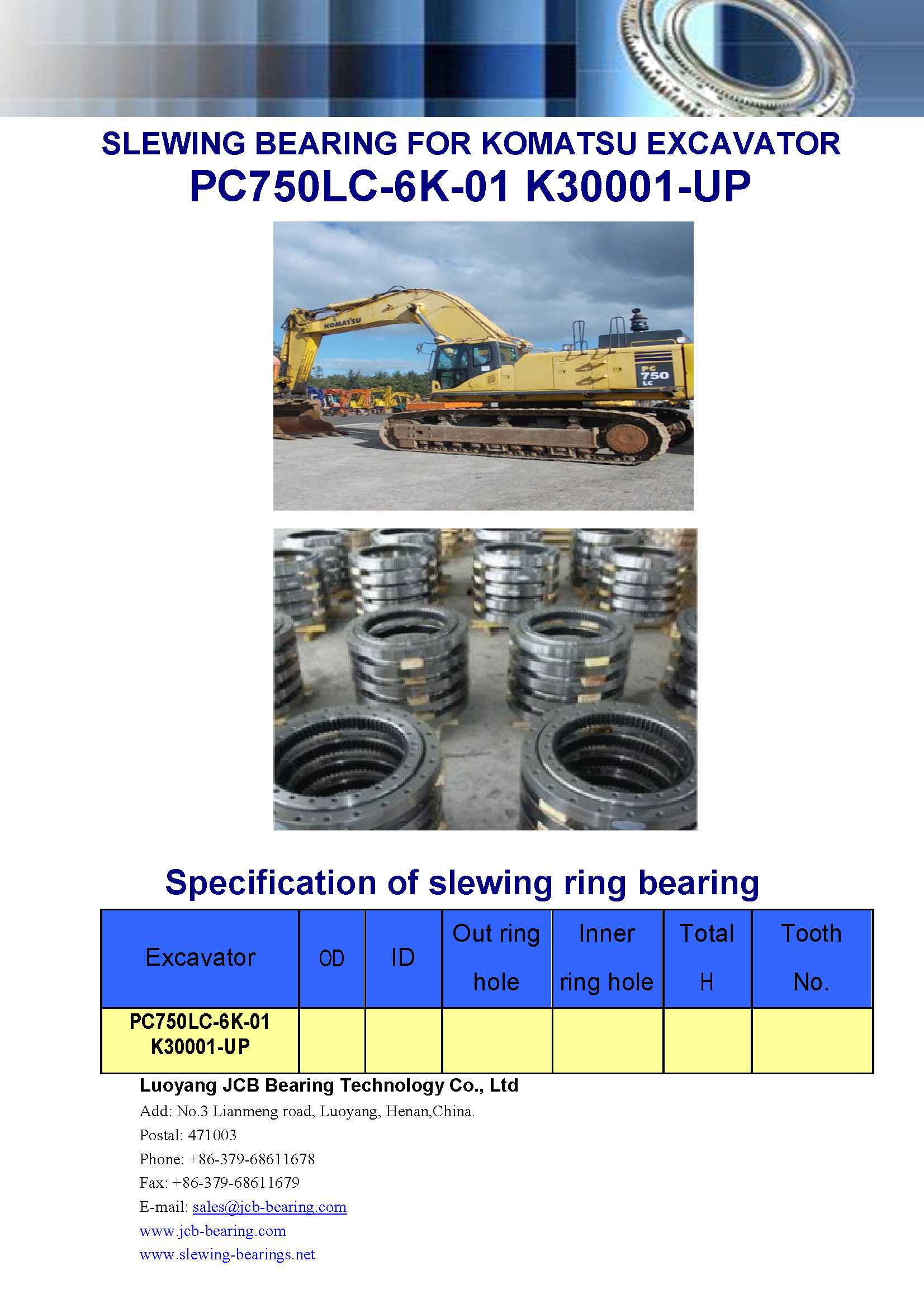 SLEWING BEARING FOR KOMATSU EXCAVATOR
PC750LC-6K-01 K30001-UP

KOMATSU

PC 750 LC

Specification of slewing ring bearing

| Excavator | OD | ID | Out ring hole | Inner ring hole | Total H | Tooth No. |
|---|---|---|---|---|---|---|
| PC750LC-6K-01 K30001-UP | | | | | | |

Luoyang JCB Bearing Technology Co., Ltd
Add: No.3 Lianmeng road, Luoyang, Henan,China.
Postal: 471003
Phone: +86-379-68611678
Fax: +86-379-68611679
E-mail: sales@jcb-bearing.com
www.jcb-bearing.com
www.slewing-bearings.net